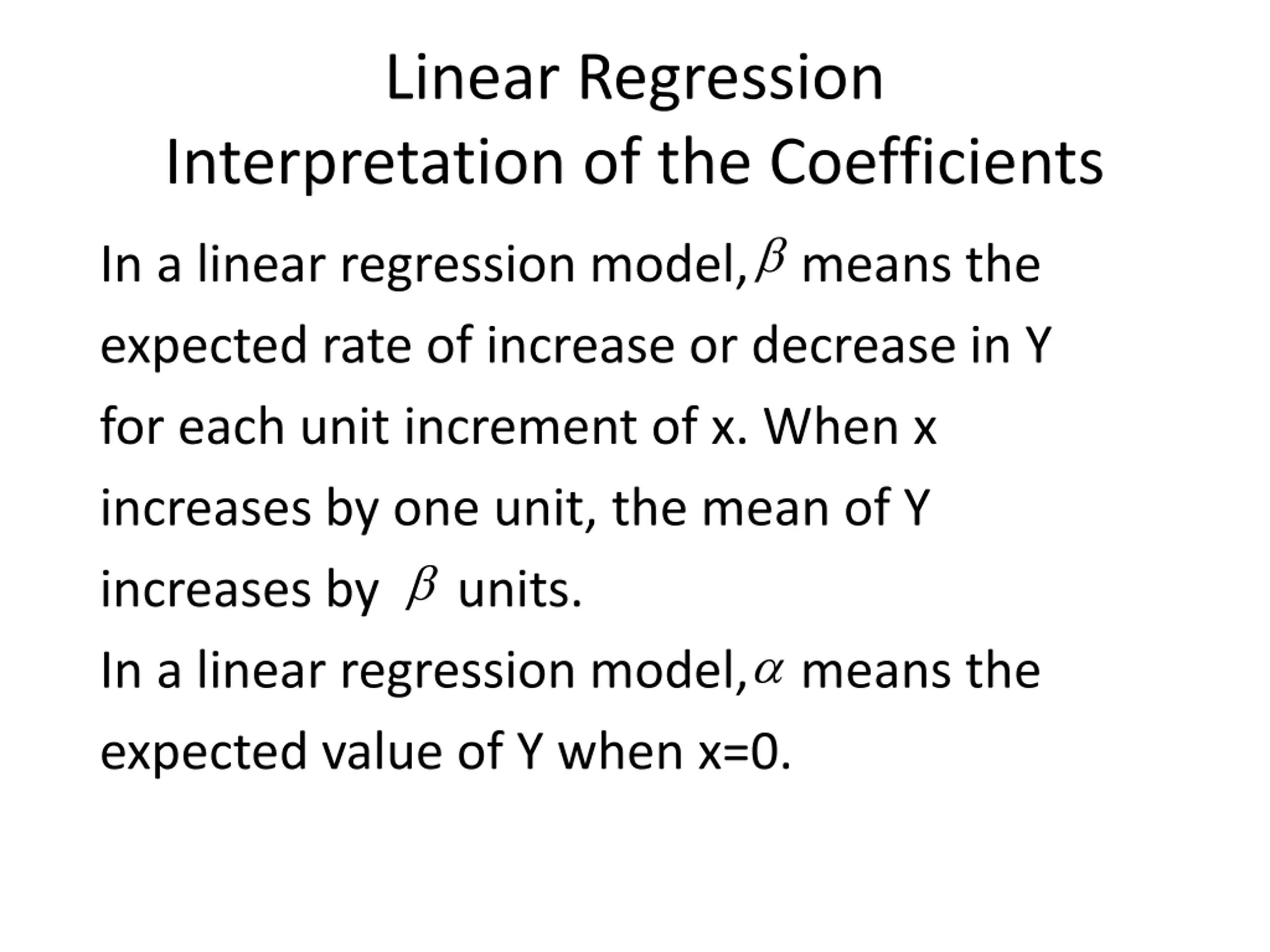 Linear Regression
Interpretation of the Coefficients

In a linear regression model, $\beta$ means the expected rate of increase or decrease in Y for each unit increment of x. When x increases by one unit, the mean of Y increases by $\beta$ units.

In a linear regression model, $\alpha$ means the expected value of Y when x=0.